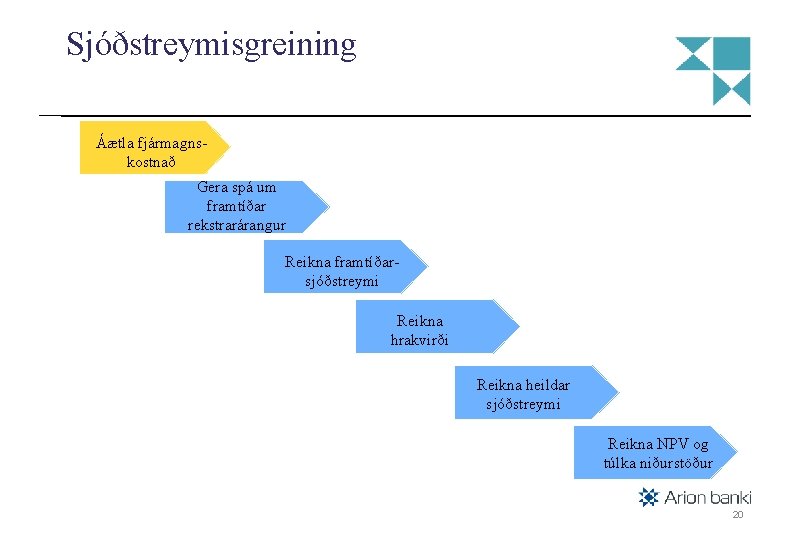 Sjóðstreymisgreining

Áætla fjármagnskostnað

Gera spá um framtíðar rekstrarárangur

Reikna framtíðarsjóðstreymi

Reikna hrakvirði

Reikna heildar sjóðstreymi

Reikna NPV og túlka niðurstöður

Arion banki

20